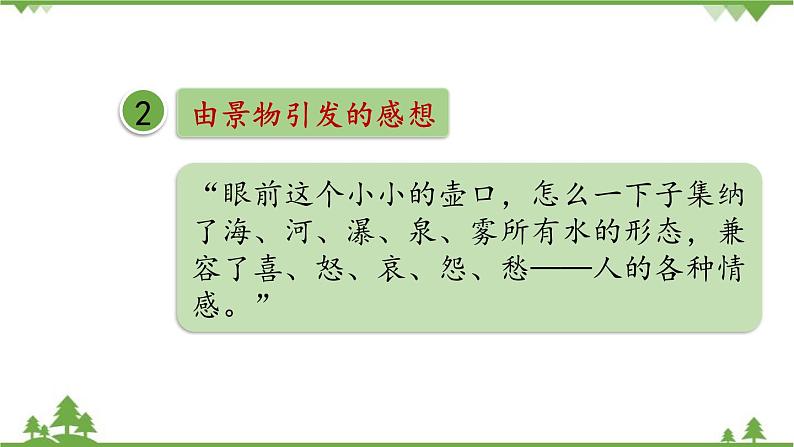 2 由景物引发的感想

“眼前这个小小的壶口，怎么一下子集纳了海、河、瀑、泉、雾所有水的形态，兼容了喜、怒、哀、怨、愁——人的各种情感。”